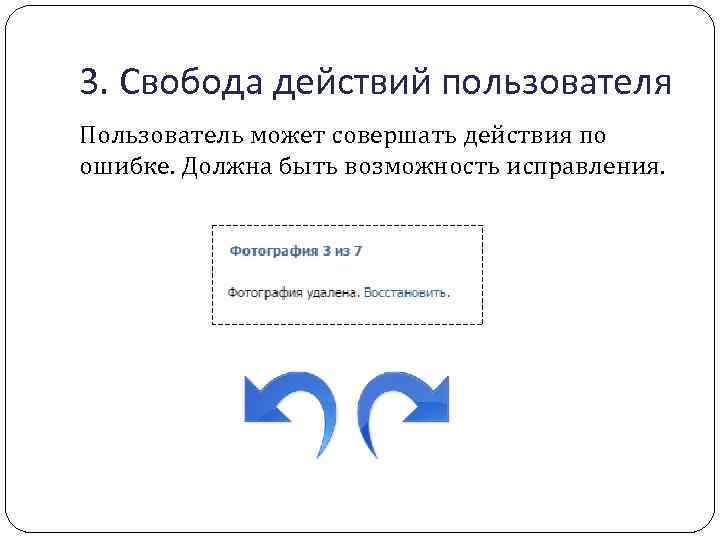 3. Свобода действий пользователя

Пользователь может совершать действия по ошибке. Должна быть возможность исправления.

Фотография 3 из 7

Фотография удалена. Восстановить.